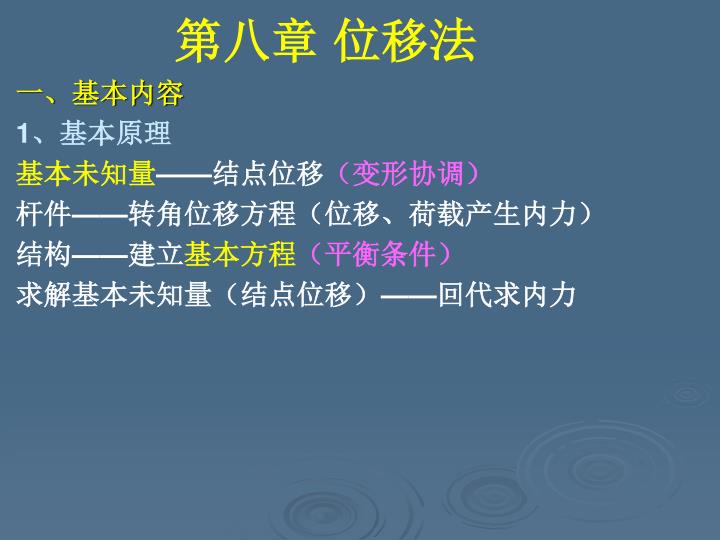 第八章 位移法

一、基本内容

1、基本原理

基本未知量——结点位移（变形协调）

杆件——转角位移方程（位移、荷载产生内力）

结构——建立基本方程（平衡条件）

求解基本未知量（结点位移）——回代求内力